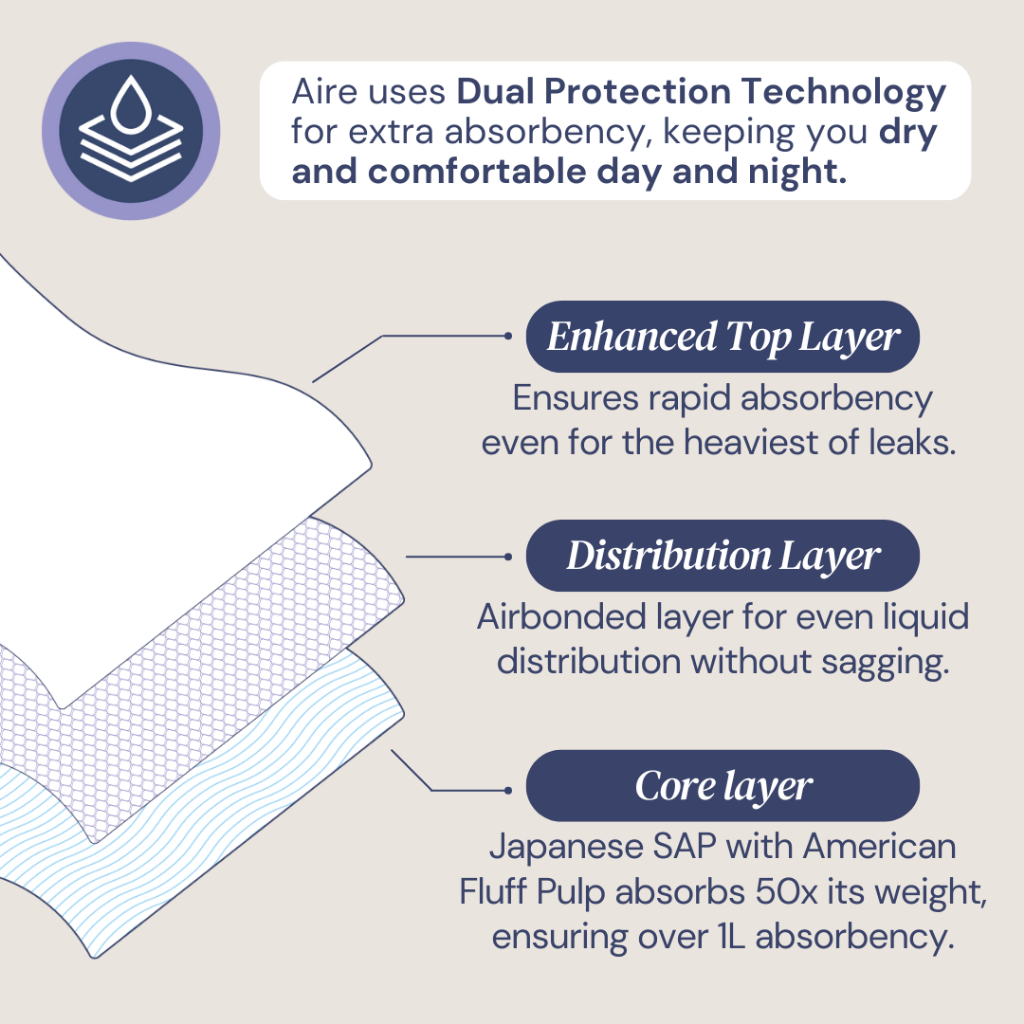 Aire uses Dual Protection Technology for extra absorbency, keeping you dry and comfortable day and night.

Enhanced Top Layer

Ensures rapid absorbency even for the heaviest of leaks.

Distribution Layer

Airbonded layer for even liquid distribution without sagging.

Core layer

Japanese SAP with American Fluff Pulp absorbs 50x its weight, ensuring over 1L absorbency.